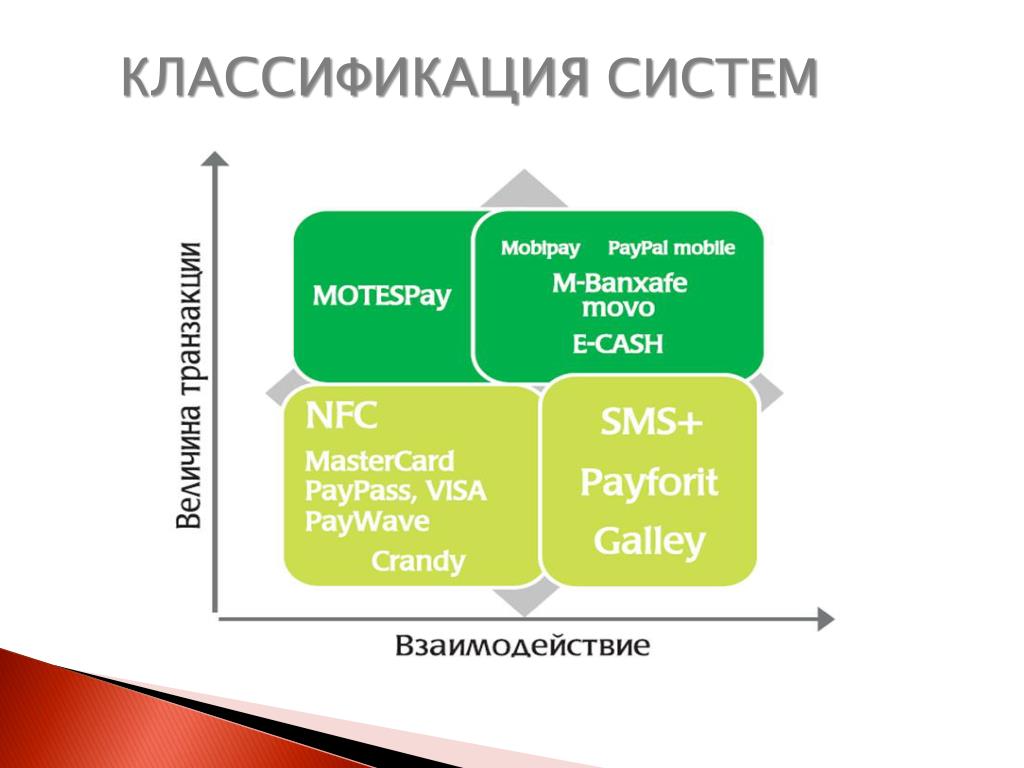 КЛАССИФИКАЦИЯ СИСТЕМ

Величина транзакции

MOTESPay

Mobipay PayPal mobile
M-Banxafe
movo
E-CASH

NFC
MasterCard
PayPass, VISA
PayWave
Crandy

SMS+
Payforit
Galley

Взаимодействие